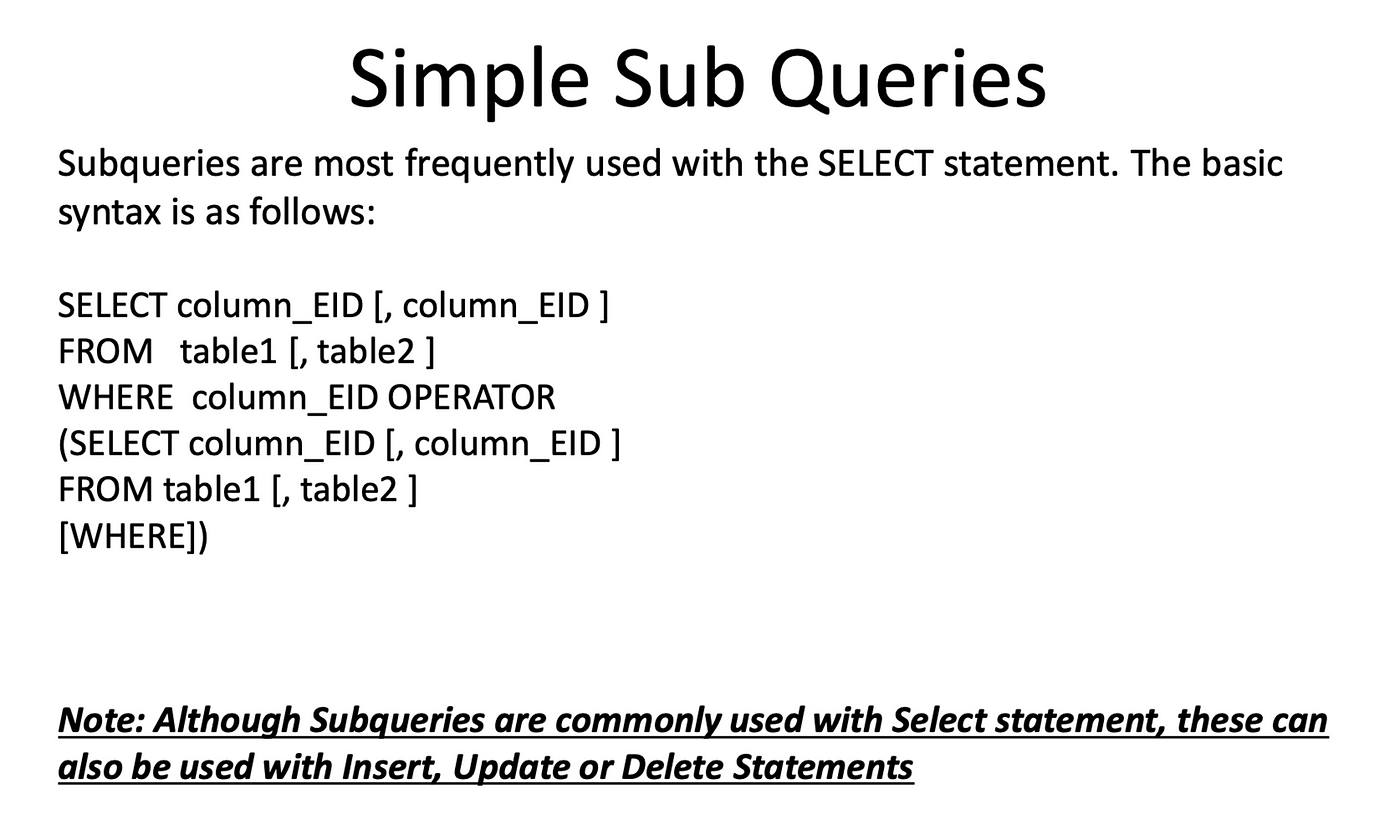 Simple Sub Queries

Subqueries are most frequently used with the SELECT statement. The basic syntax is as follows:

SELECT column_EID [, column_EID ]
FROM table1 [, table2 ]
WHERE column_EID OPERATOR
(SELECT column_EID [, column_EID ]
FROM table1 [, table2 ]
[WHERE])

Note: Although Subqueries are commonly used with Select statement, these can also be used with Insert, Update or Delete Statements